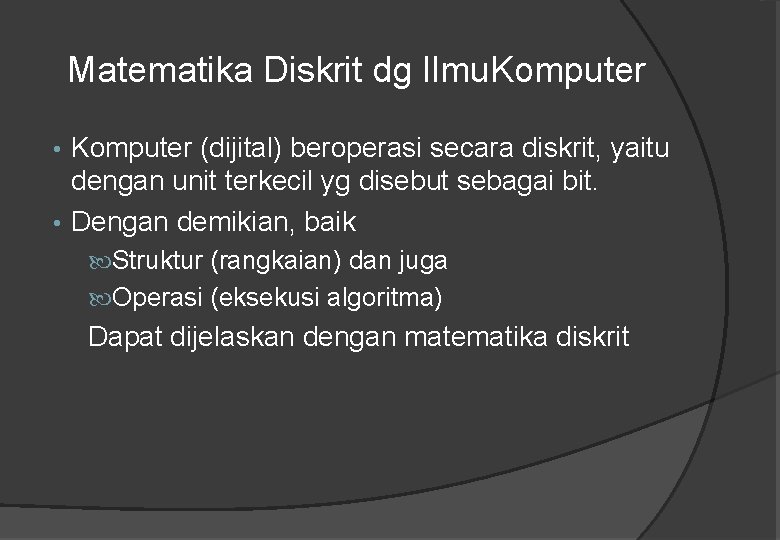 Matematika Diskrit dg IlmuKomputer

• Komputer (dijital) beroperasi secara diskrit, yaitu dengan unit terkecil yg disebut sebagai bit.

• Dengan demikian, baik

Struktur (rangkaian) dan juga

Operasi (eksekusi algoritma)

Dapat dijelaskan dengan matematika diskrit